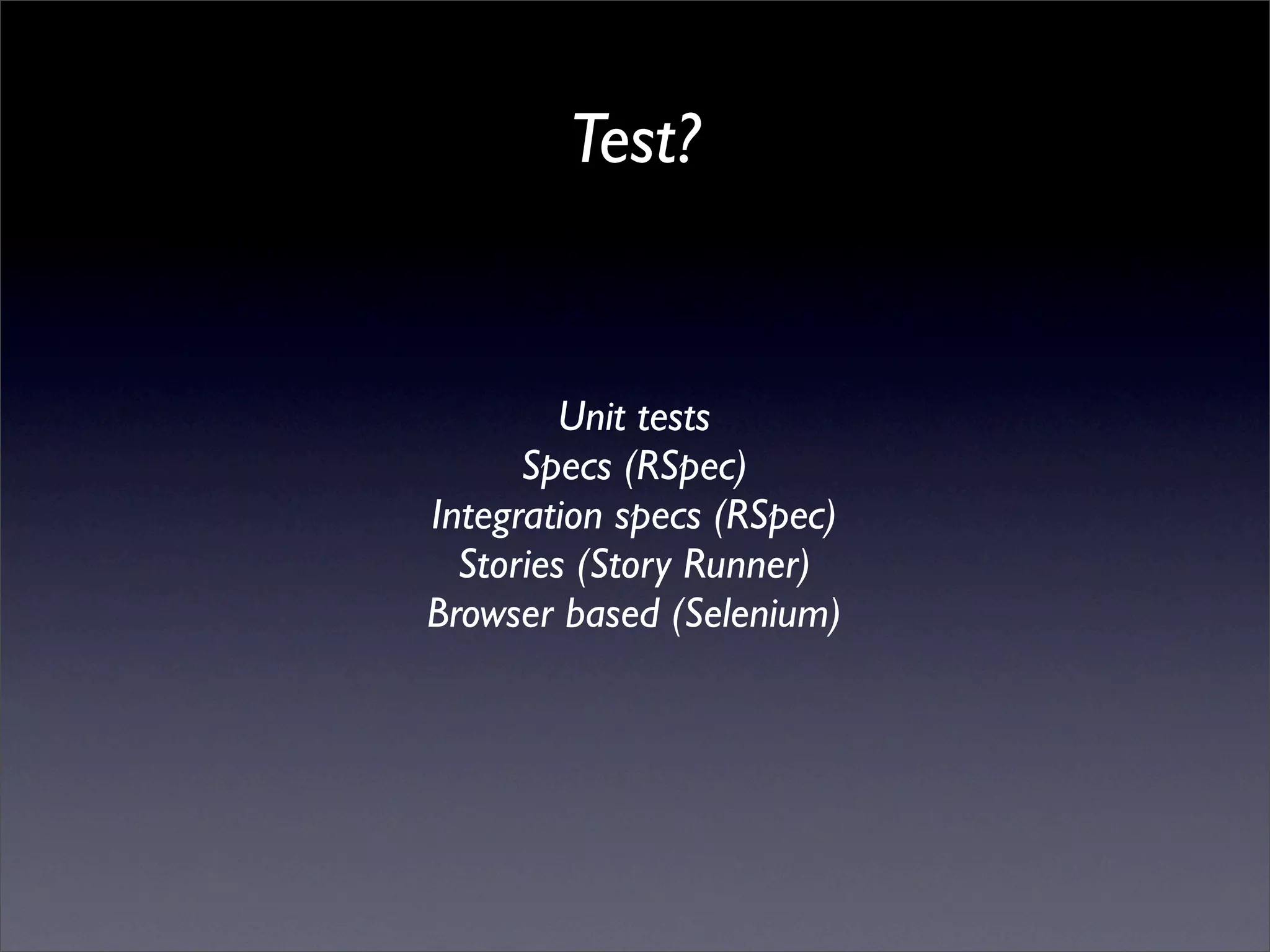 Test?

Unit tests
Specs (RSpec)
Integration specs (RSpec)
Stories (Story Runner)
Browser based (Selenium)